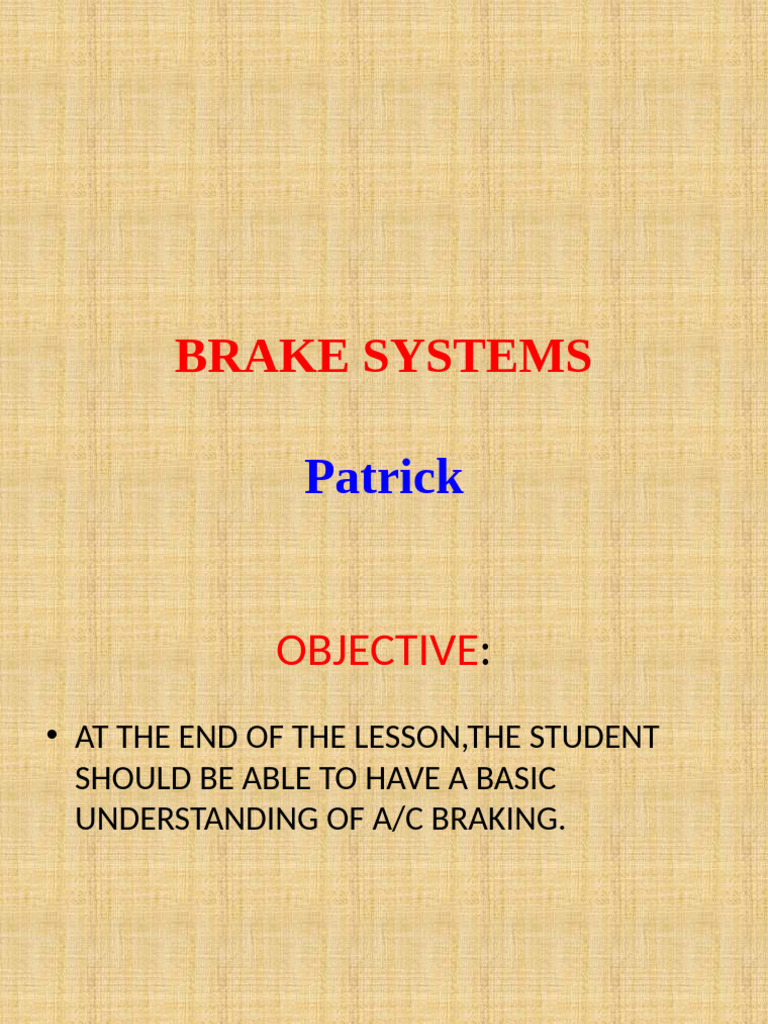 BRAKE SYSTEMS

Patrick

OBJECTIVE:

• AT THE END OF THE LESSON,THE STUDENT SHOULD BE ABLE TO HAVE A BASIC UNDERSTANDING OF A/C BRAKING.